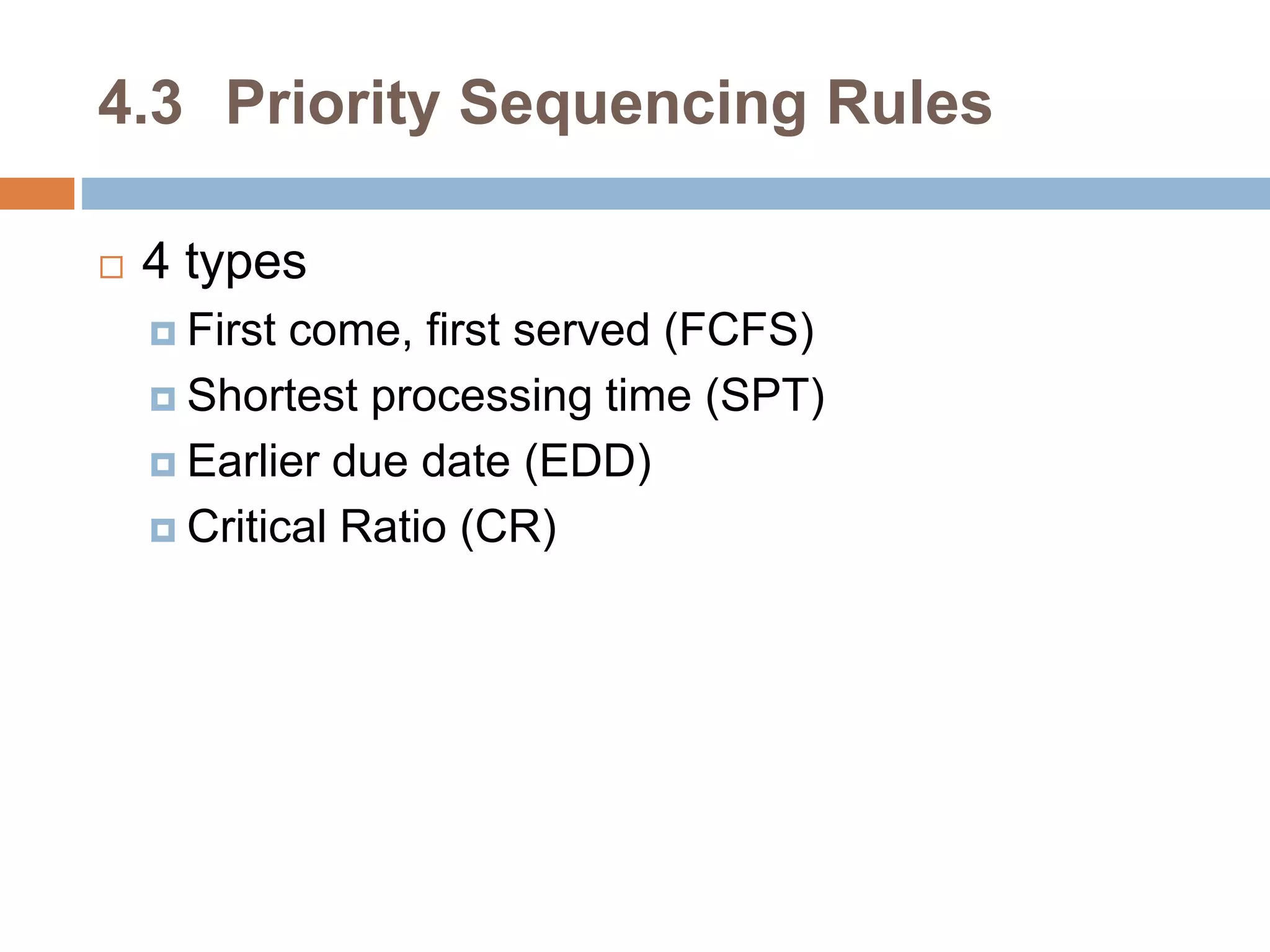 4.3 Priority Sequencing Rules

4 types
First come, first served (FCFS)
Shortest processing time (SPT)
Earlier due date (EDD)
Critical Ratio (CR)